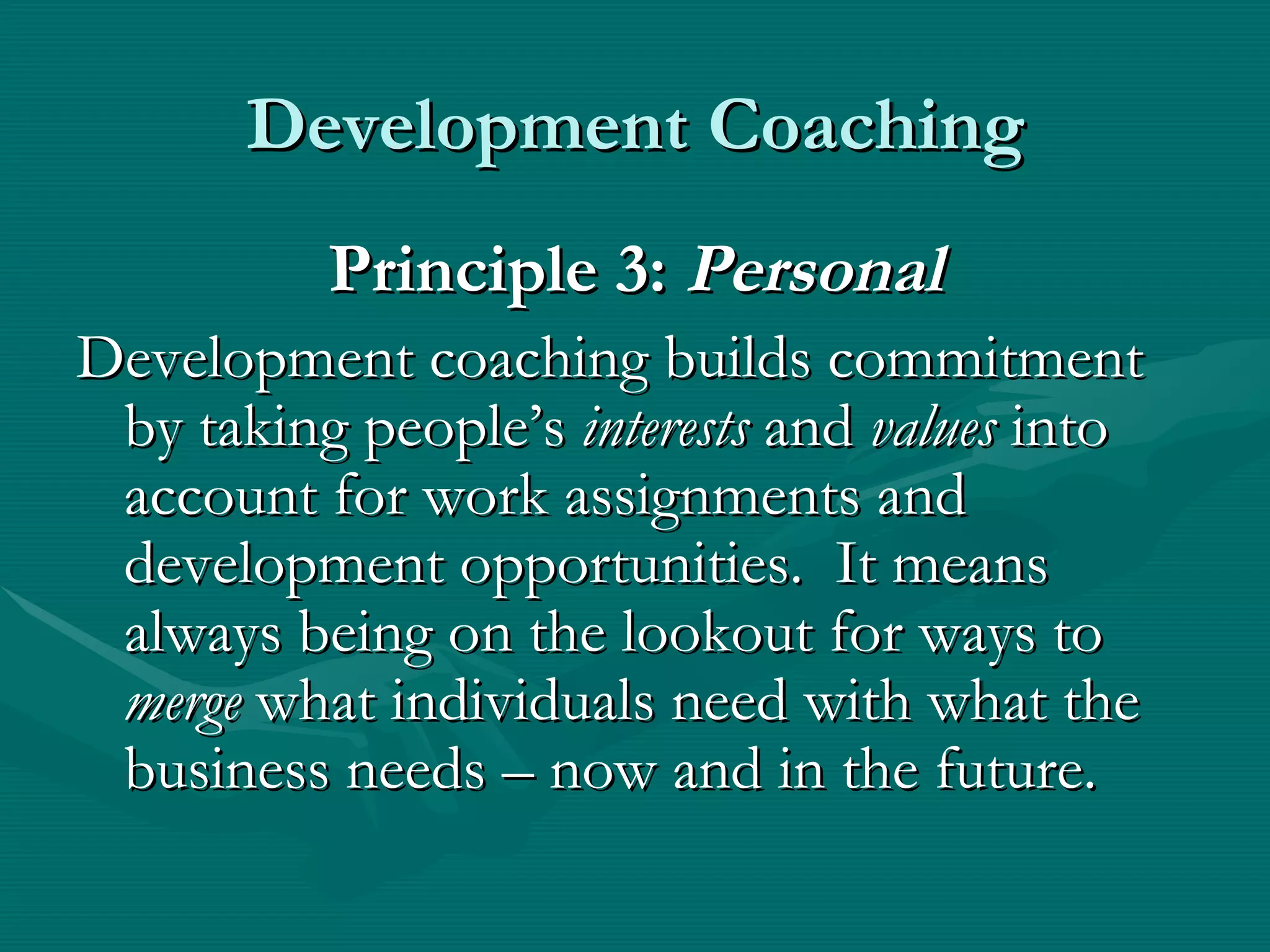 Development Coaching

Principle 3: Personal

Development coaching builds commitment by taking people's interests and values into account for work assignments and development opportunities. It means always being on the lookout for ways to merge what individuals need with what the business needs – now and in the future.